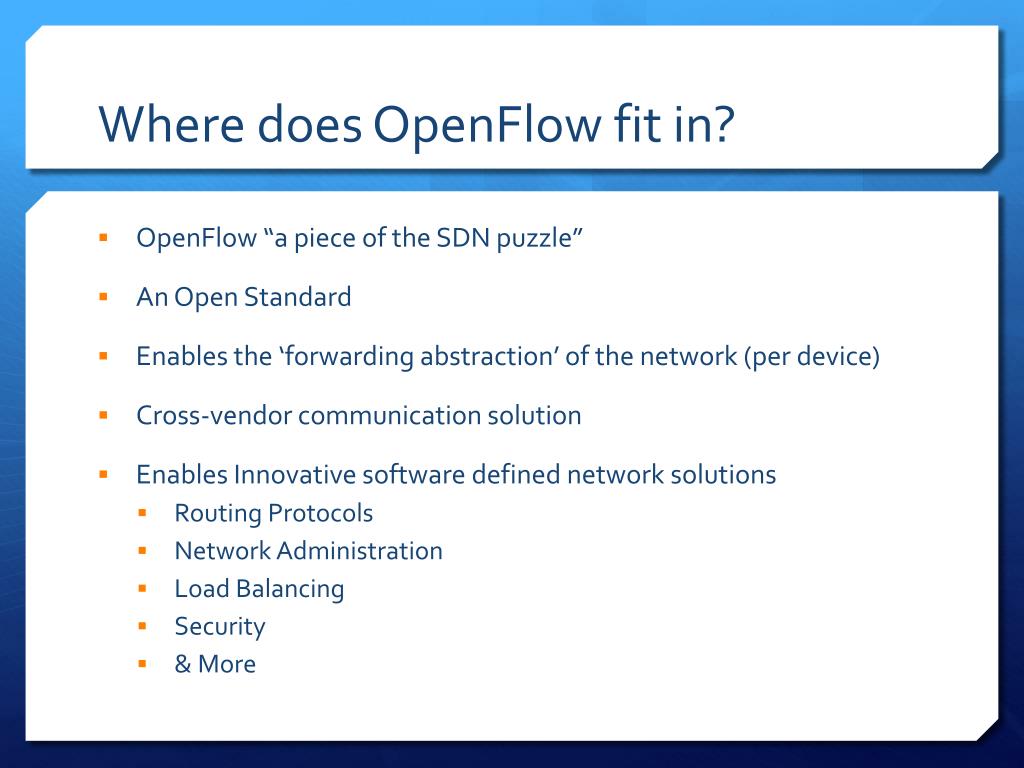 Where does OpenFlow fit in?

- OpenFlow “a piece of the SDN puzzle”
- An Open Standard
- Enables the ‘forwarding abstraction’ of the network (per device)
- Cross-vendor communication solution
- Enables Innovative software defined network solutions
  - Routing Protocols
  - Network Administration
  - Load Balancing
  - Security
  - & More